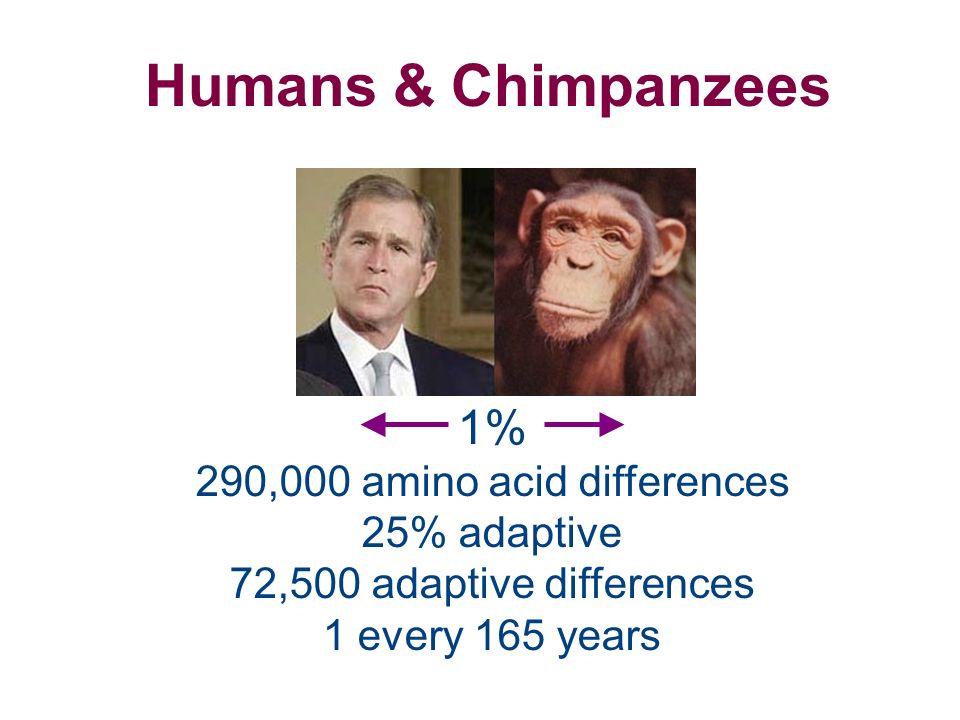 Humans & Chimpanzees

1%

290,000 amino acid differences
25% adaptive
72,500 adaptive differences
1 every 165 years